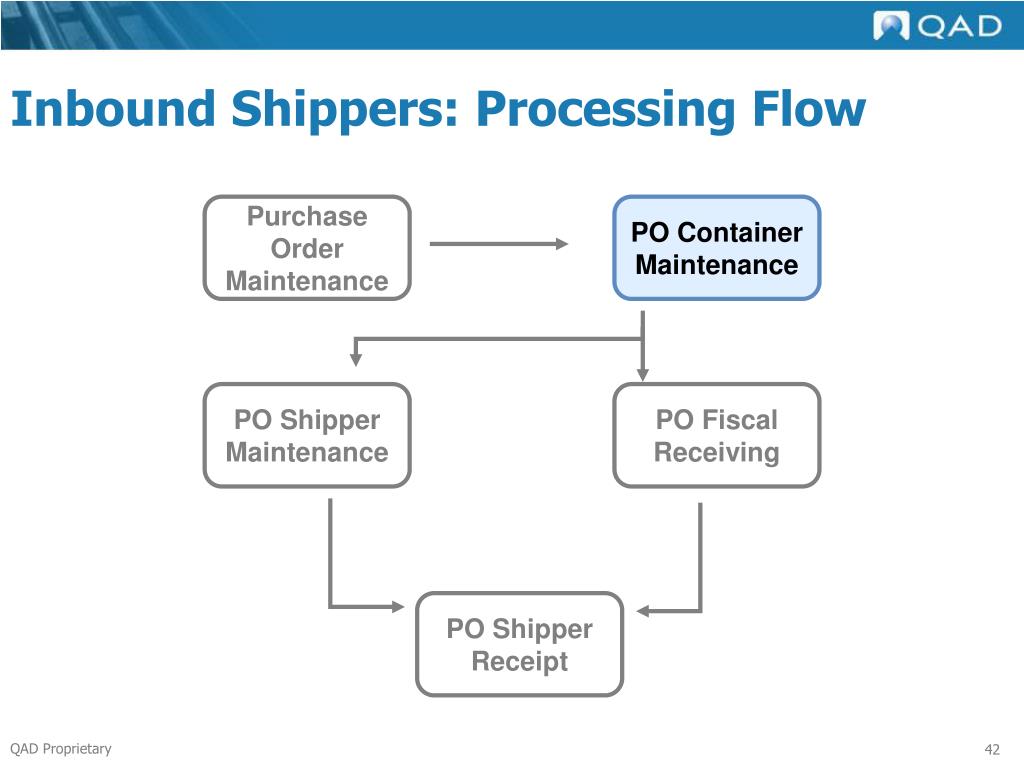 QAD

Inbound Shippers: Processing Flow

Purchase Order Maintenance

PO Container Maintenance

PO Shipper Maintenance

PO Fiscal Receiving

PO Shipper Receipt

QAD Proprietary

42